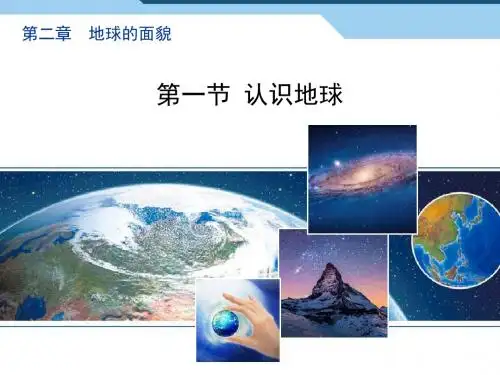 第二章 地球的面貌

第一节 认识地球